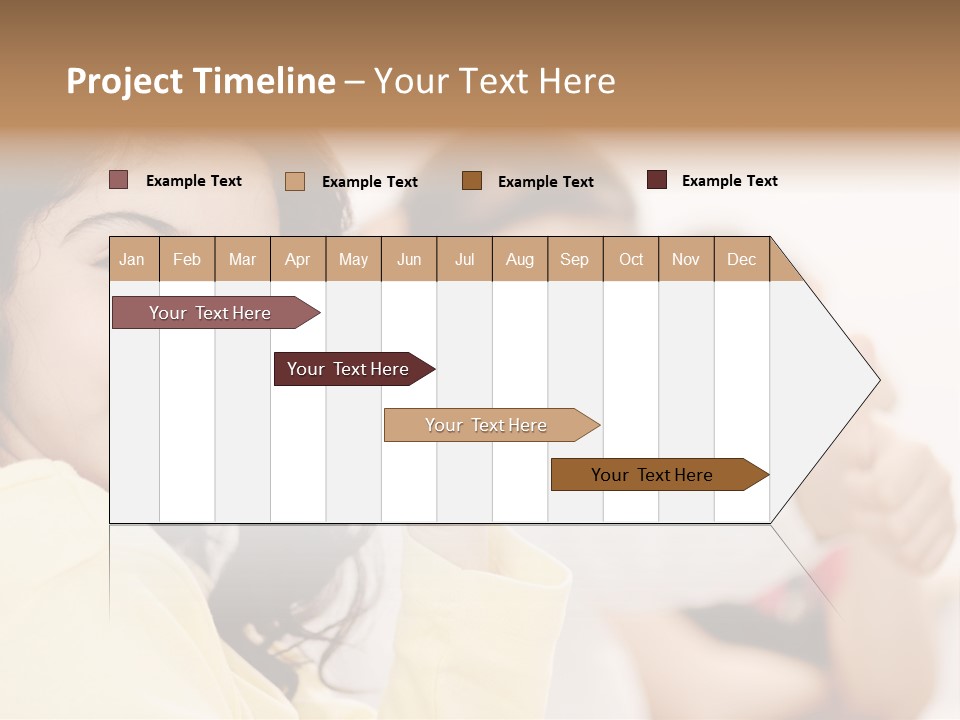 Project Timeline – Your Text Here

Example Text
Example Text
Example Text
Example Text

| Jan | Feb | Mar | Apr | May | Jun | Jul | Aug | Sep | Oct | Nov | Dec |
|---|---|---|---|---|---|---|---|---|---|---|---|

Your Text Here
Your Text Here
Your Text Here
Your Text Here